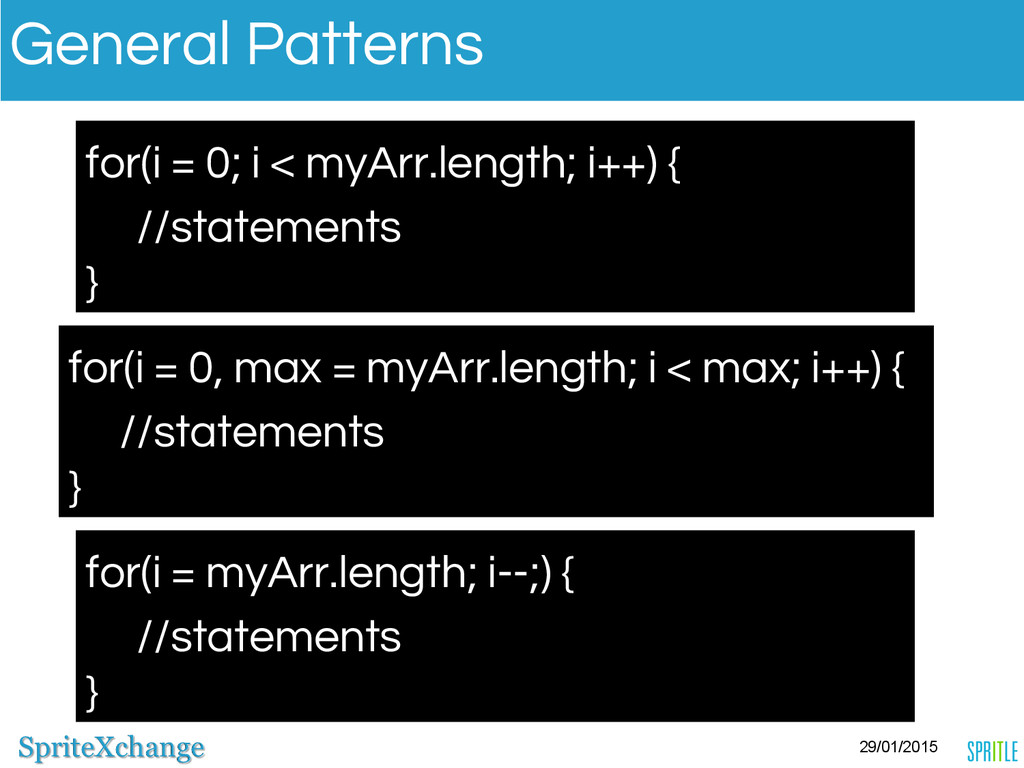 General Patterns

for(i = 0; i < myArr.length; i++) {
//statements
}

for(i = 0, max = myArr.length; i < max; i++) {
//statements
}

for(i = myArr.length; i--;) {
//statements
}

SpriteXchange

29/01/2015

SPRITLE